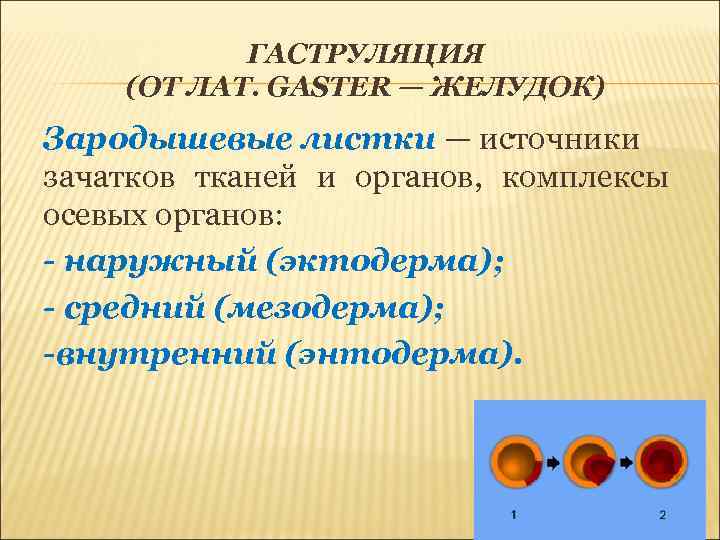 ГАСТРУЛЯЦИЯ
(ОТ ЛАТ. GASTER — ЖЕЛУДОК)

Зародышевые листки — источники зачатков тканей и органов, комплексы осевых органов:
- наружный (эктодерма);
- средний (мезодерма);
-внутренний (энтодерма).

1

2